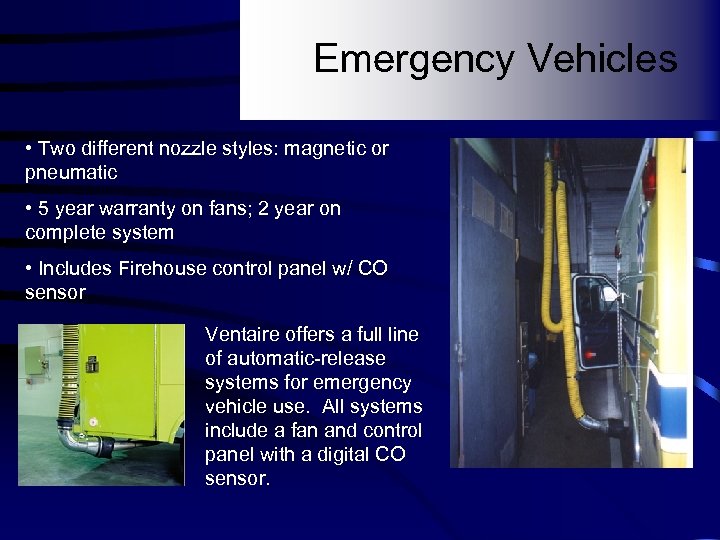 Emergency Vehicles

• Two different nozzle styles: magnetic or pneumatic

• 5 year warranty on fans; 2 year on complete system

• Includes Firehouse control panel w/ CO sensor

Ventaire offers a full line of automatic-release systems for emergency vehicle use. All systems include a fan and control panel with a digital CO sensor.